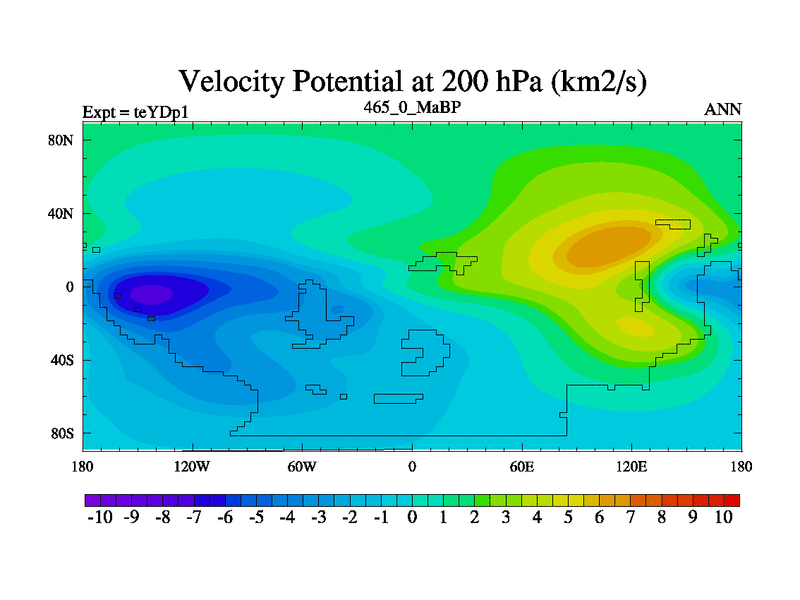 Velocity Potential at 200 hPa (km2/s)

Expt = teYDp1

465_0_MaBP

ANN

80N
40N
0
40S
80S

180
120W
60W
0
60E
120E
180

-10 -9 -8 -7 -6 -5 -4 -3 -2 -1 0 1 2 3 4 5 6 7 8 9 10